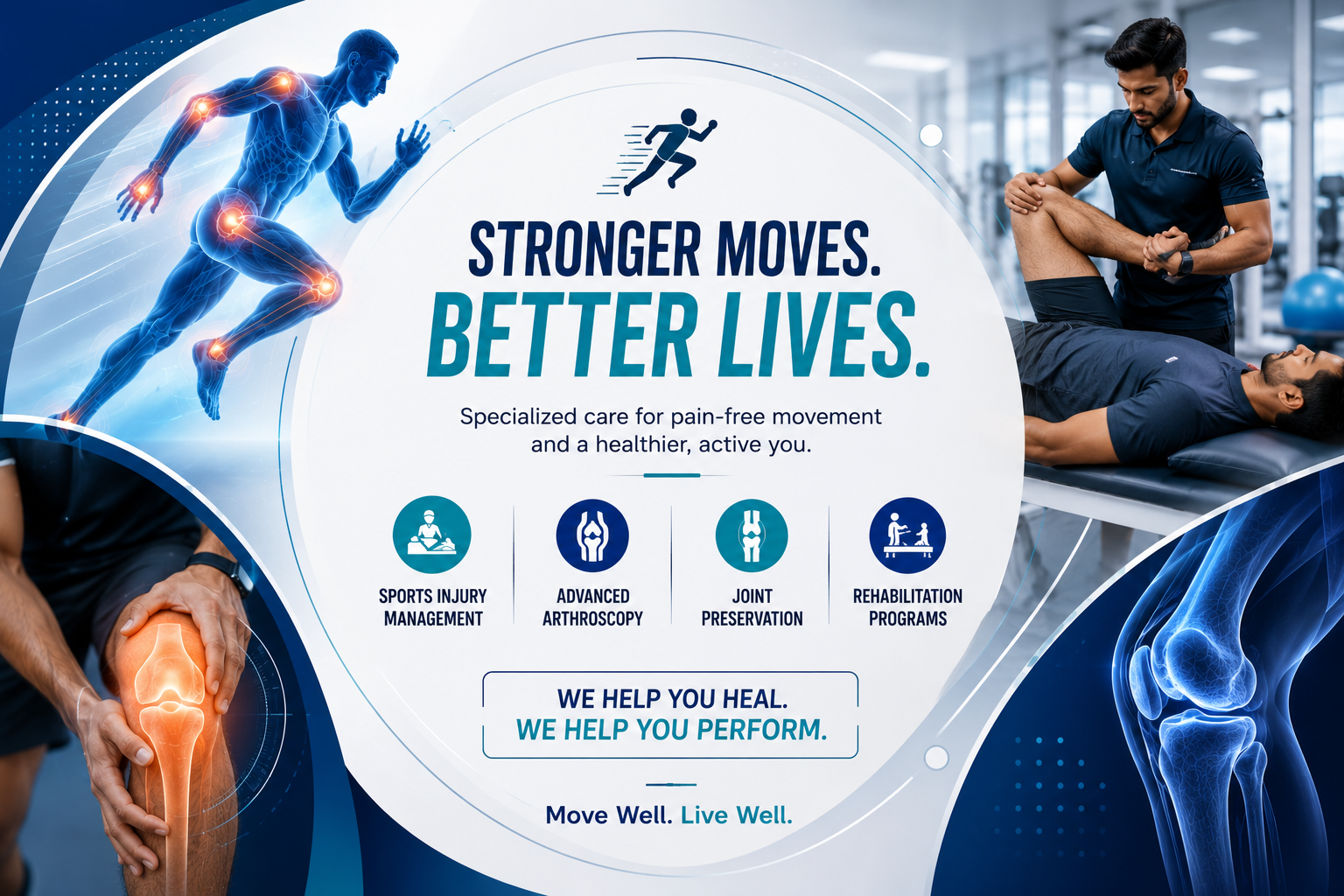 STRONGER MOVES.
BETTER LIVES.

Specialized care for pain-free movement and a healthier, active you.

SPORTS INJURY MANAGEMENT

ADVANCED ARTHROSCOPY

JOINT PRESERVATION

REHABILITATION PROGRAMS

WE HELP YOU HEAL.
WE HELP YOU PERFORM.

Move Well. Live Well.